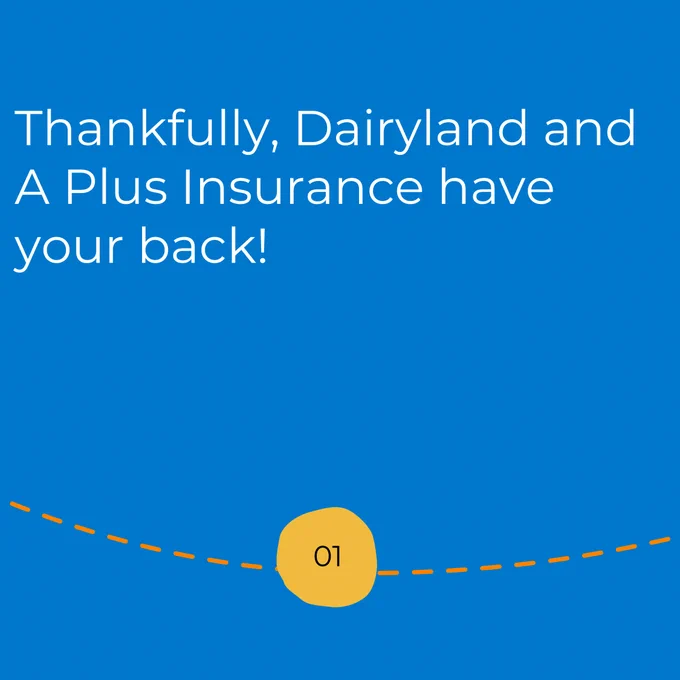 Thankfully, Dairyland and A Plus Insurance have your back!

01